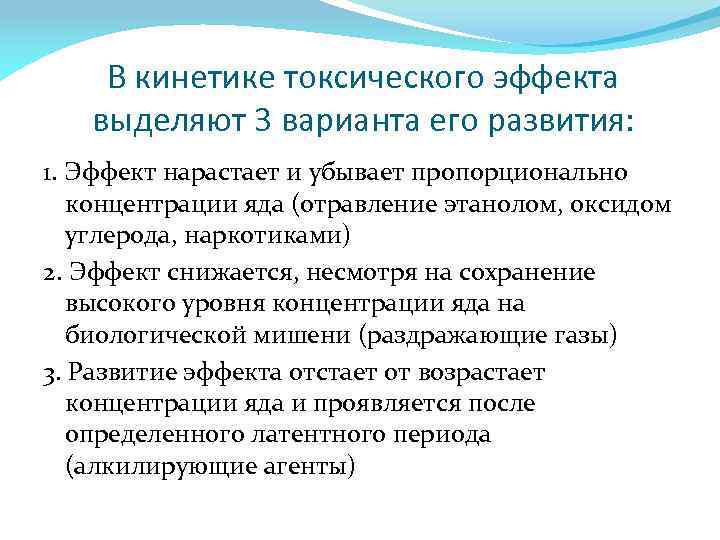 В кинетике токсического эффекта выделяют 3 варианта его развития:

1. Эффект нарастает и убывает пропорционально концентрации яда (отравление этанолом, оксидом углерода, наркотиками)
2. Эффект снижается, несмотря на сохранение высокого уровня концентрации яда на биологической мишени (раздражающие газы)
3. Развитие эффекта отстает от возрастает концентрации яда и проявляется после определенного латентного периода (алкилирующие агенты)